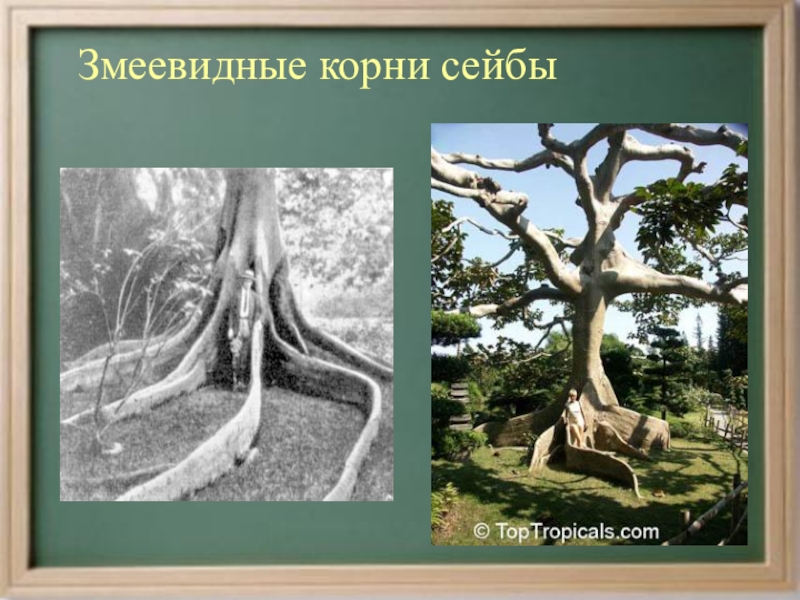 Змеевидные корни сейбы

© TopTropicals.com